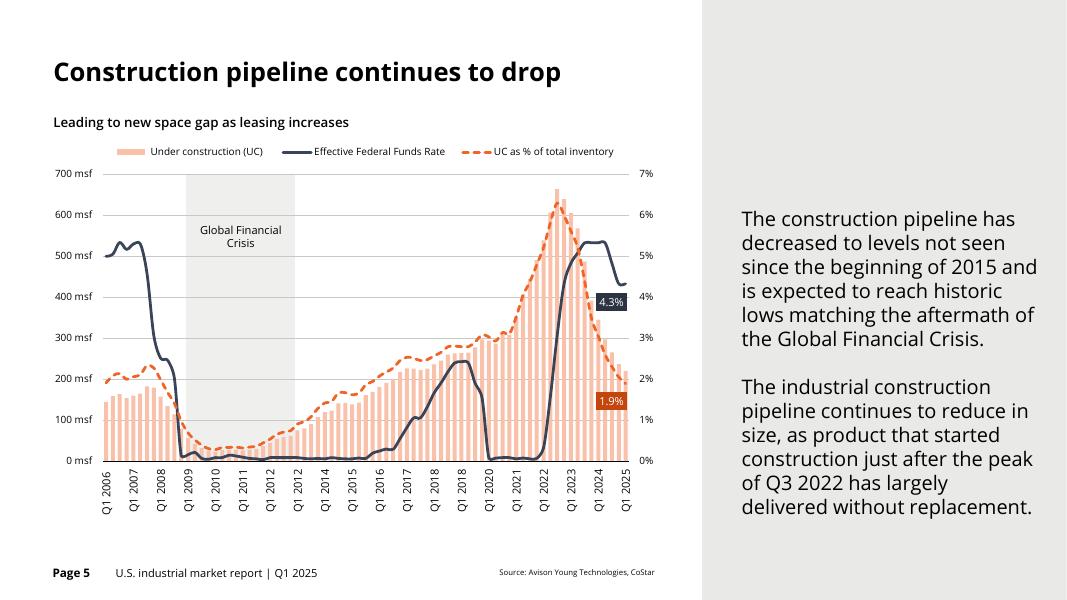 Construction pipeline continues to drop

Leading to new space gap as leasing increases

Under construction (UC) Effective Federal Funds Rate UC as % of total inventory

700 msf
600 msf
500 msf
400 msf
300 msf
200 msf
100 msf
0 msf

7%
6%
5%
4%
3%
2%
1%
0%

Global Financial Crisis

4.3%
1.9%

Q1 2006 Q1 2007 Q1 2008 Q1 2009 Q1 2010 Q1 2011 Q1 2012 Q1 2012 Q1 2014 Q1 2015 Q1 2016 Q1 2017 Q1 2018 Q1 2018 Q1 2020 Q1 2021 Q1 2022 Q1 2023 Q1 2024 Q1 2025

The construction pipeline has decreased to levels not seen since the beginning of 2015 and is expected to reach historic lows matching the aftermath of the Global Financial Crisis.

The industrial construction pipeline continues to reduce in size, as product that started construction just after the peak of Q3 2022 has largely delivered without replacement.

Page 5 U.S. industrial market report | Q1 2025

Source: Avison Young Technologies, CoStar